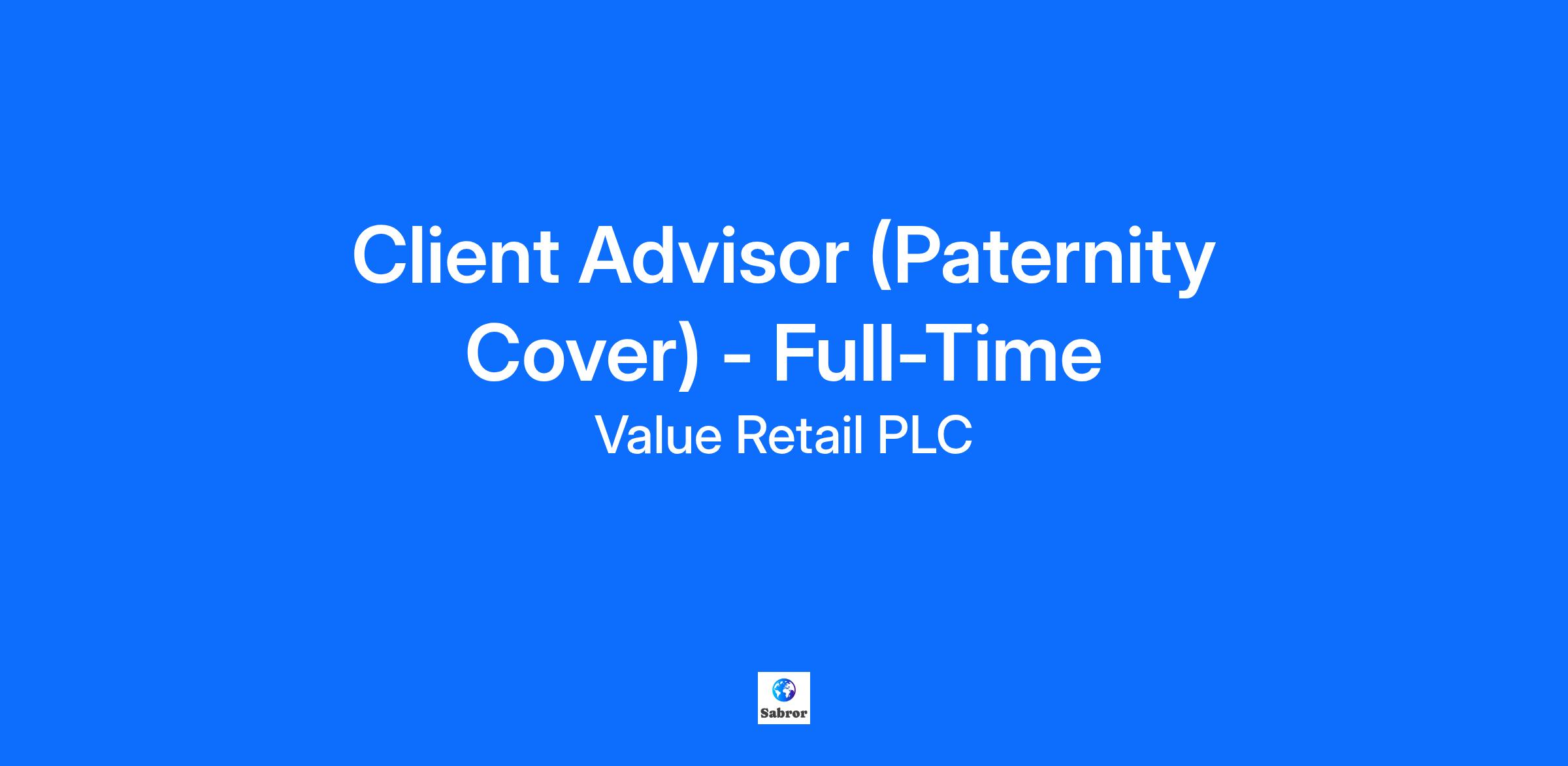 Client Advisor (Paternity Cover) - Full-Time

Value Retail PLC

Sabror